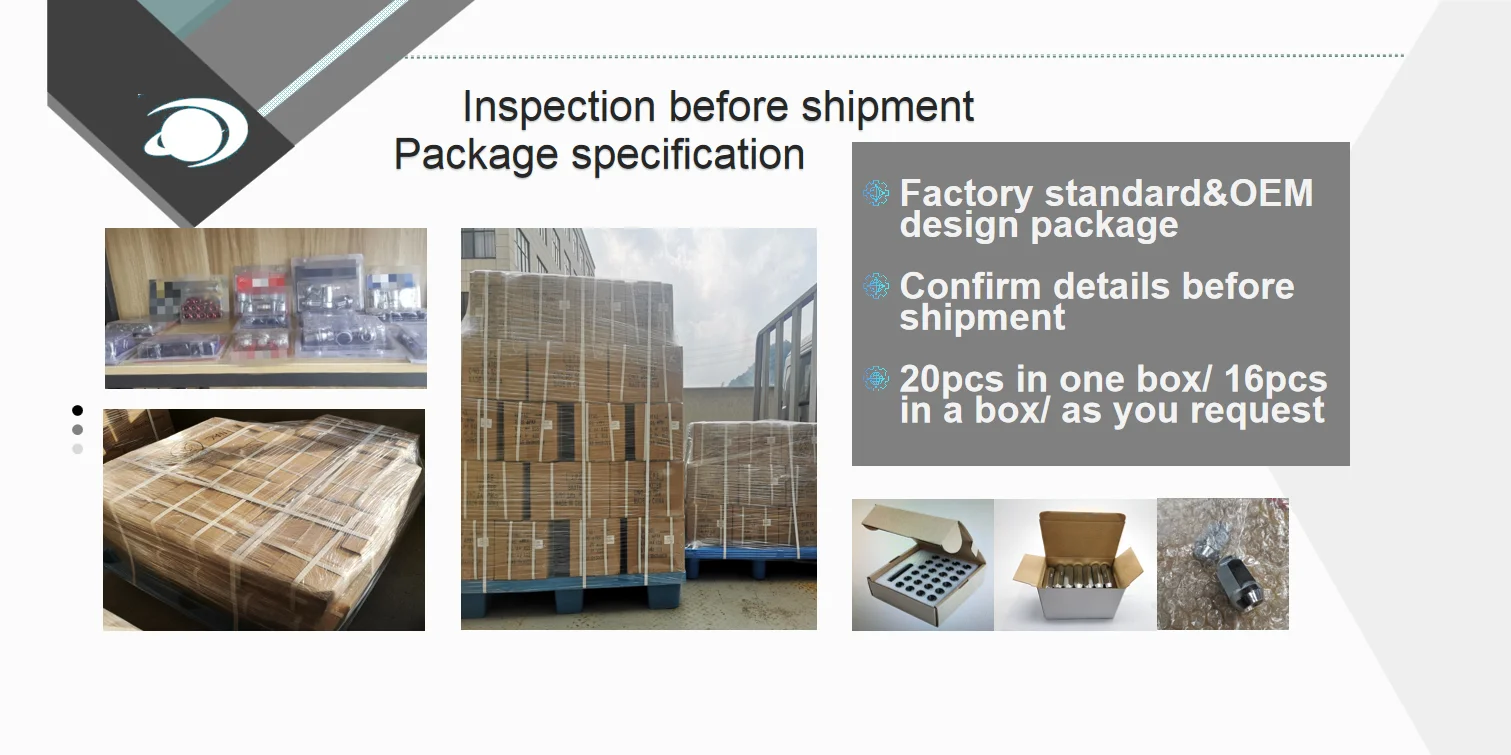 Inspection before shipment
Package specification

Factory standard&OEM design package

Confirm details before shipment

20pcs in one box/ 16pcs in a box/ as you request